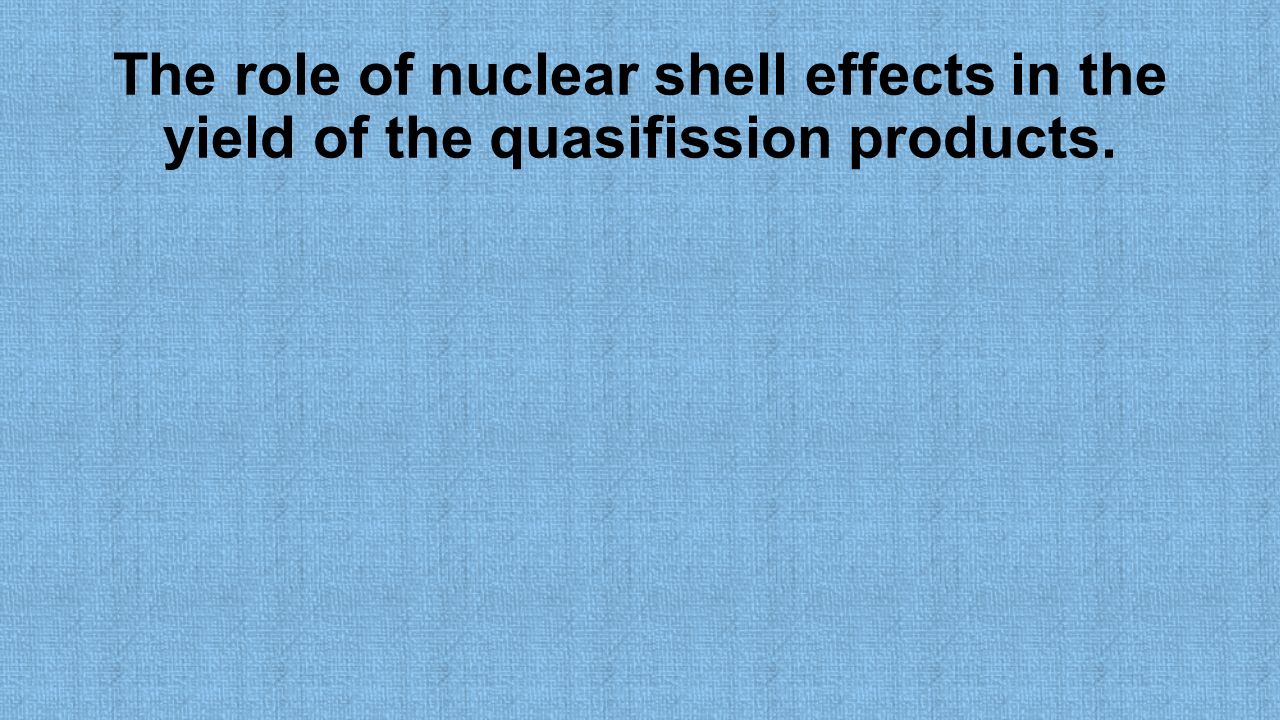 The role of nuclear shell effects in the yield of the quasifission products.